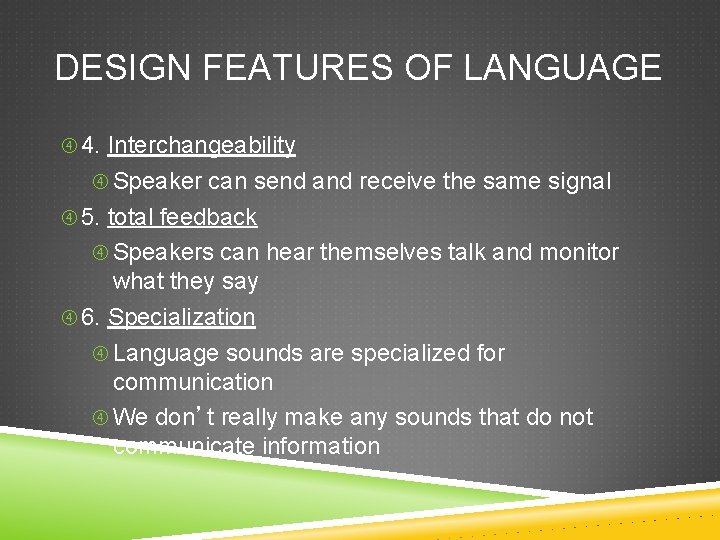 DESIGN FEATURES OF LANGUAGE

④ 4. Interchangeability

④ Speaker can send and receive the same signal

④ 5. total feedback

④ Speakers can hear themselves talk and monitor what they say

④ 6. Specialization

④ Language sounds are specialized for communication

④ We don't really make any sounds that do not communicate information